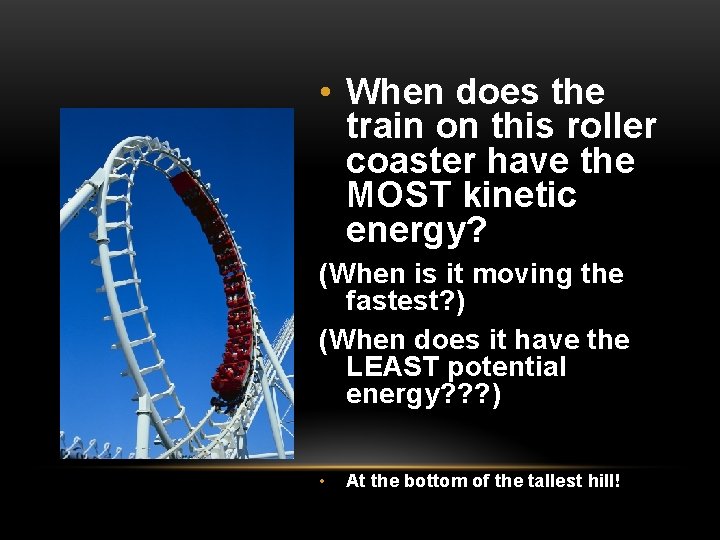 • When does the train on this roller coaster have the MOST kinetic energy?

(When is it moving the fastest?)

(When does it have the LEAST potential energy???)

• At the bottom of the tallest hill!